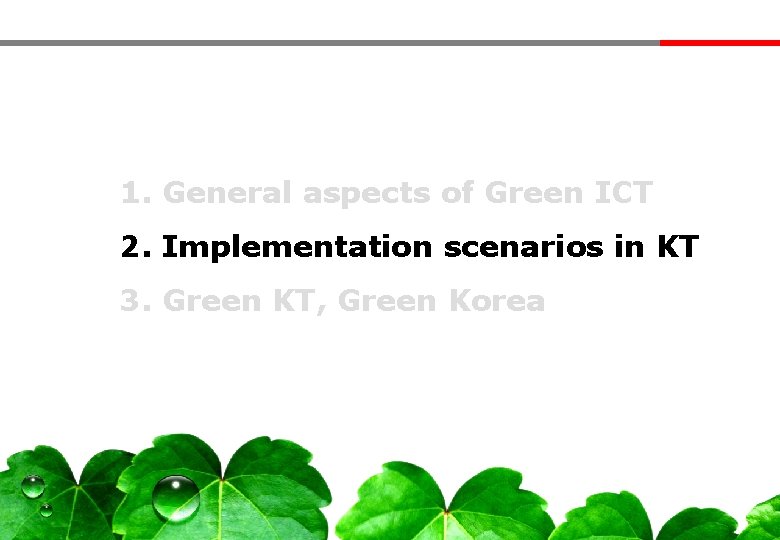 1. General aspects of Green ICT

2. Implementation scenarios in KT

3. Green KT, Green Korea